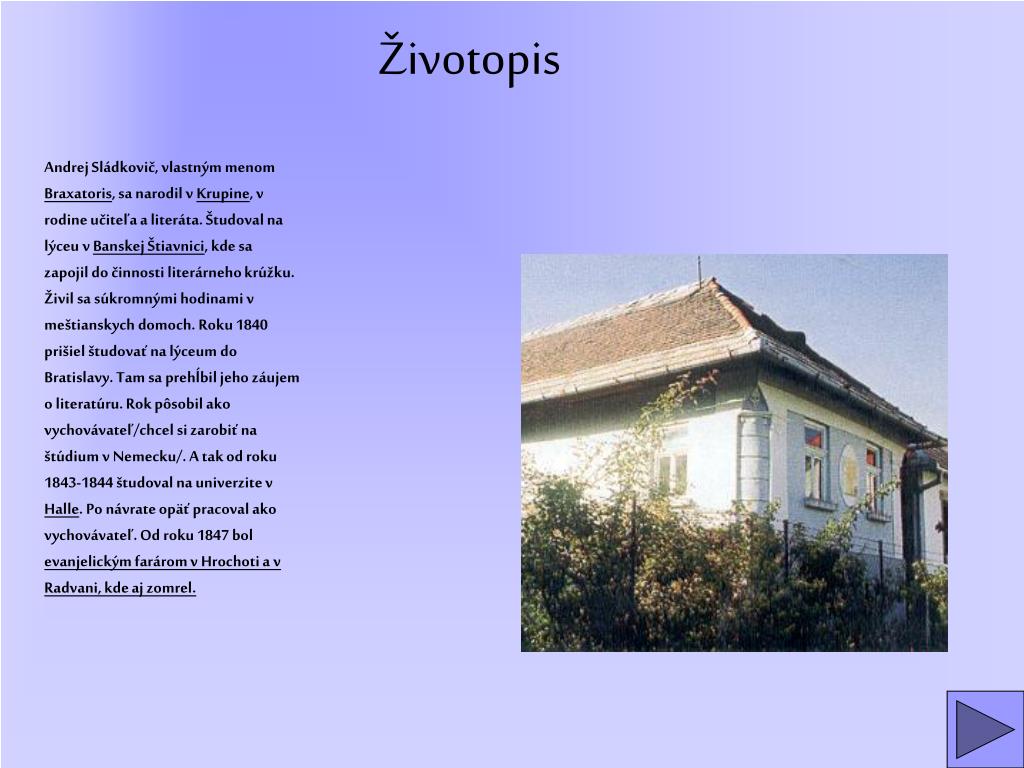 Životopis

Andrej Sládkovič, vlastným menom Braxatoris, sa narodil v Krupine, v rodine učiteľa a literáta. Študoval na lýceu v Banskej Štiavnici, kde sa zapojil do činnosti literárneho krúžku. Živil sa súkromnými hodinami v meštianskych domoch. Roku 1840 prišiel študovať na lýceum do Bratislavy. Tam sa prehĺbil jeho záujem o literatúru. Rok pôsobil ako vychovávateľ/chcel si zarobiť na štúdium v Nemecku/. A tak od roku 1843-1844 študoval na univerzite v Halle. Po návrate opäť pracoval ako vychovávateľ. Od roku 1847 bol evanjelickým farárom v Hrochoti a v Radvani, kde aj zomrel.